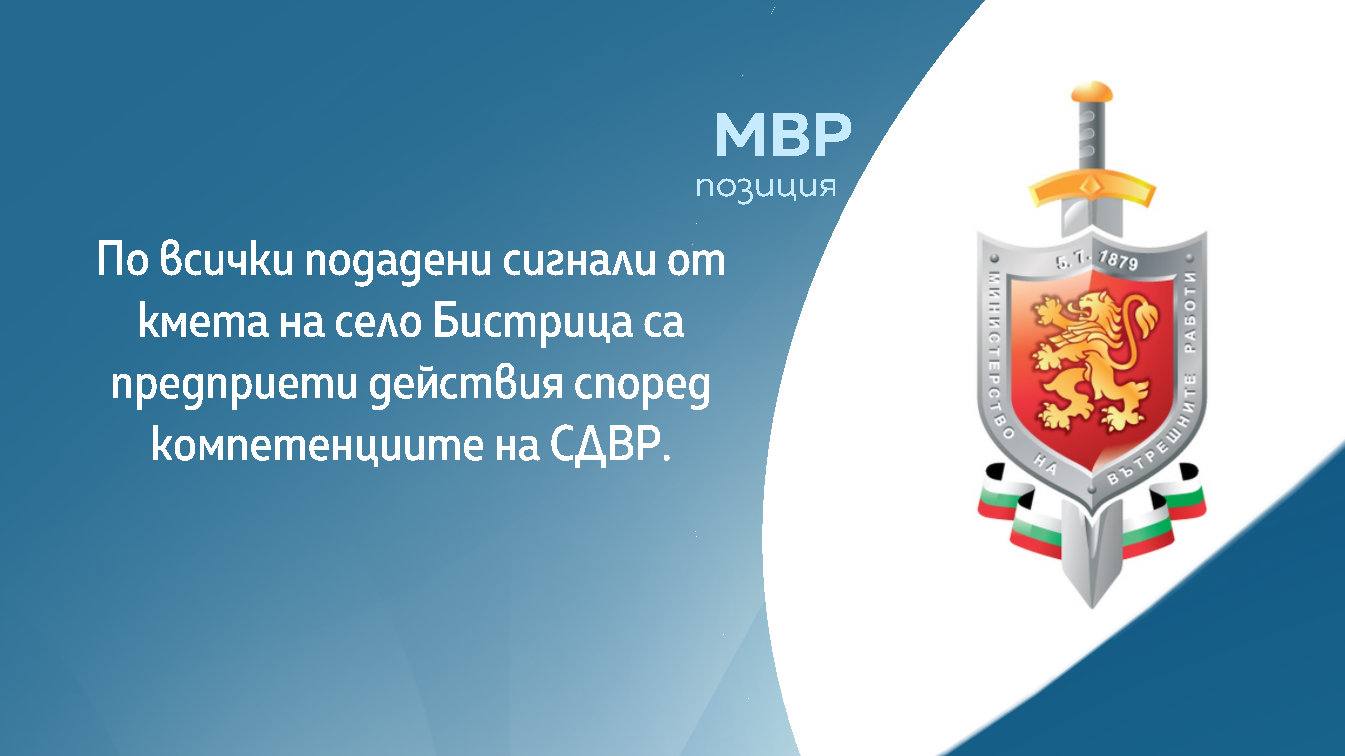 МВР
позиция

По всички подадени сигнали от кмета на село Бистрица са предприети действия според компетенциите на СДВР.

5. 7. 1879
МИНИСТЕРСТВО НА ВЪТРЕШНИТЕ РАБОТИ